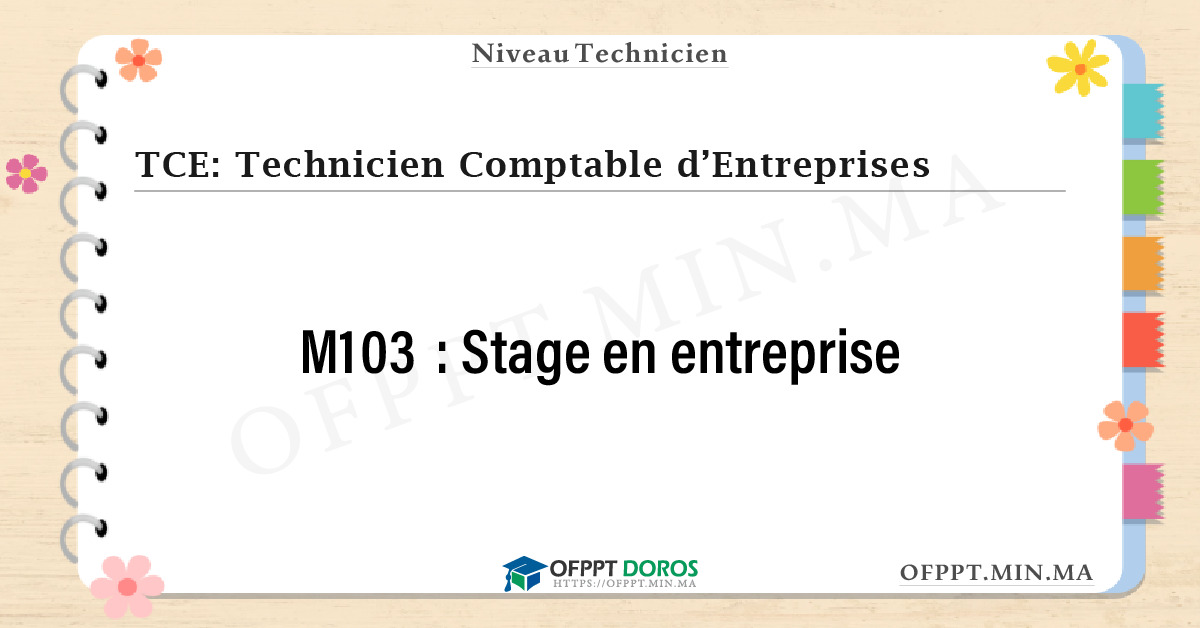 Niveau Technicien

TCE: Technicien Comptable d'Entreprises

OFPPT.MIN.MA

M103 : Stage en entreprise

OFPPT DOROS
HTTPS://OFPPT.MIN.MA

OFPPT.MIN.MA